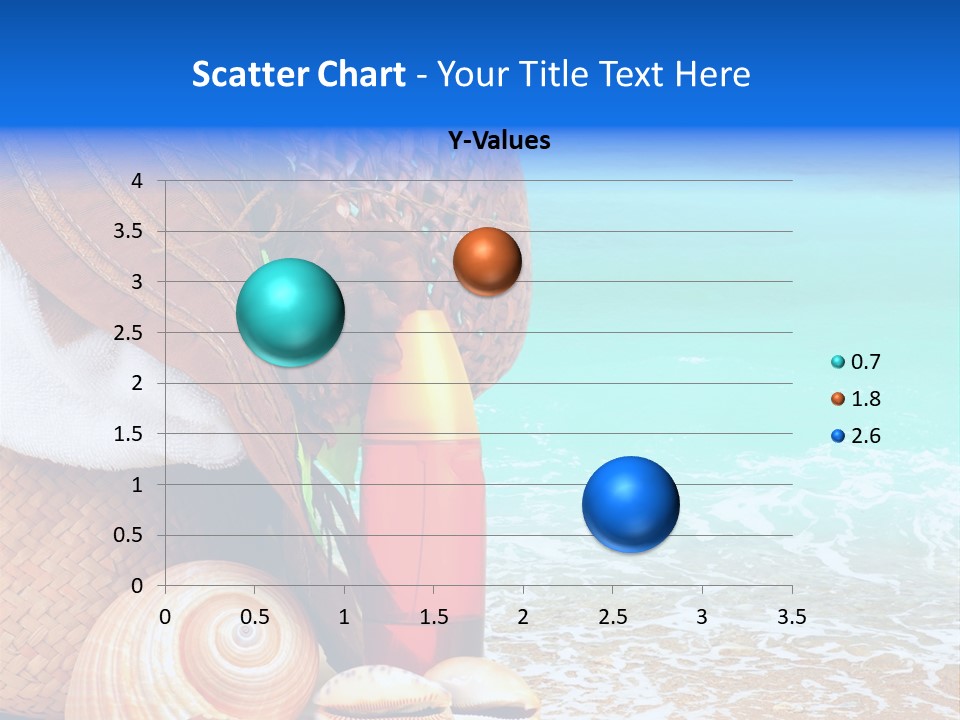 Scatter Chart - Your Title Text Here

Y-Values

4
3.5
3
2.5
2
1.5
1
0.5
0

0 0.5 1 1.5 2 2.5 3 3.5

0.7
1.8
2.6